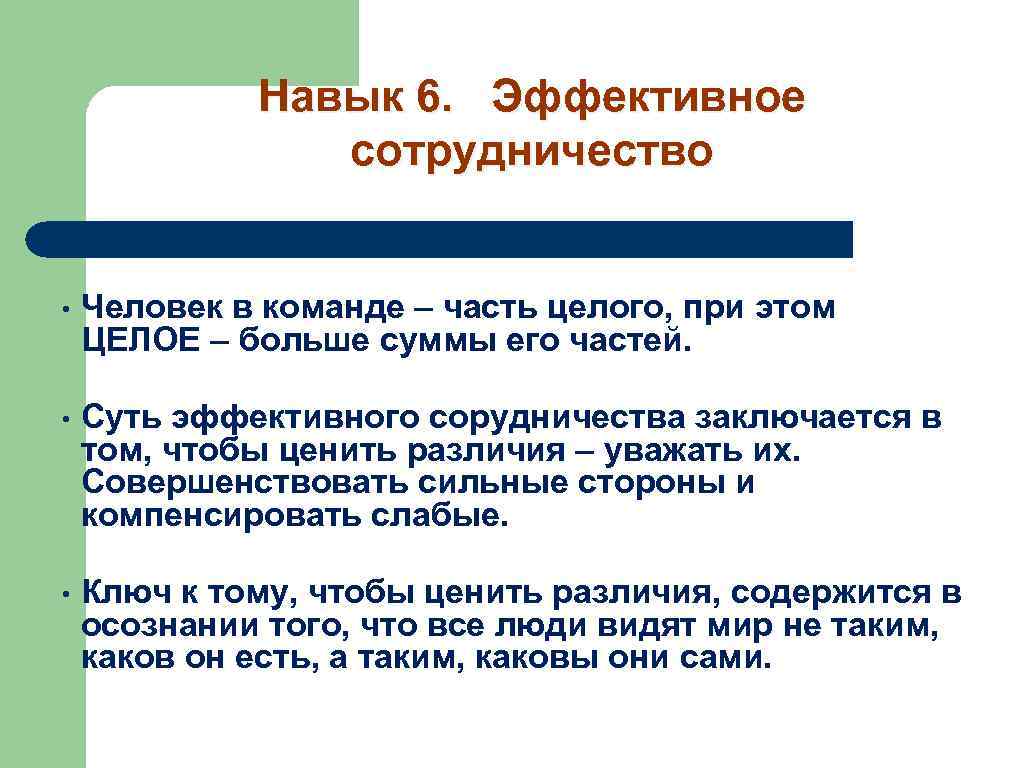 Навык 6. Эффективное сотрудничество

• Человек в команде – часть целого, при этом ЦЕЛОЕ – больше суммы его частей.

• Суть эффективного сорудничества заключается в том, чтобы ценить различия – уважать их. Совершенствовать сильные стороны и компенсировать слабые.

• Ключ к тому, чтобы ценить различия, содержится в осознании того, что все люди видят мир не таким, каков он есть, а таким, каковы они сами.